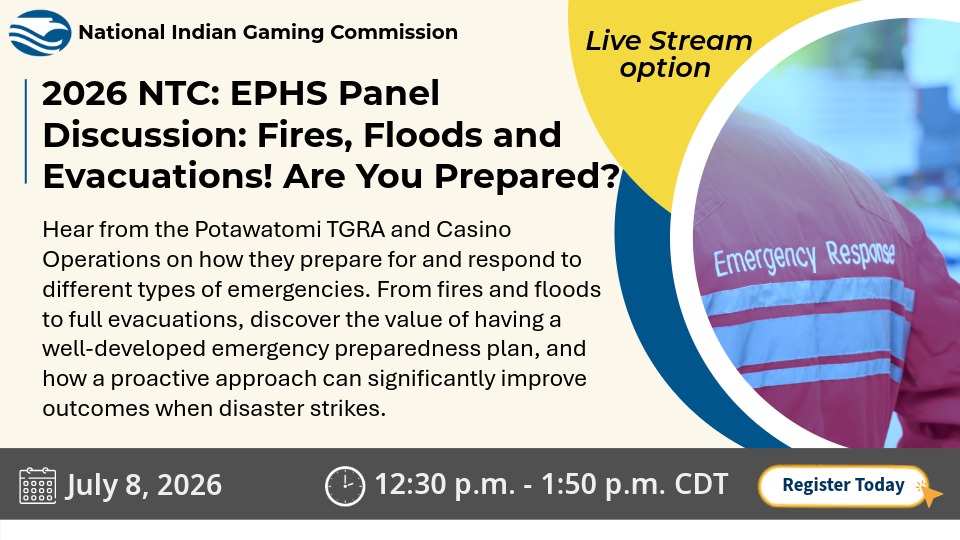 National Indian Gaming Commission

Live Stream option

2026 NTC: EPHS Panel Discussion: Fires, Floods and Evacuations! Are You Prepared?

Hear from the Potawatomi TGRA and Casino Operations on how they prepare for and respond to different types of emergencies. From fires and floods to full evacuations, discover the value of having a well-developed emergency preparedness plan, and how a proactive approach can significantly improve outcomes when disaster strikes.

Emergency Response

July 8, 2026

12:30 p.m. - 1:50 p.m. CDT

Register Today